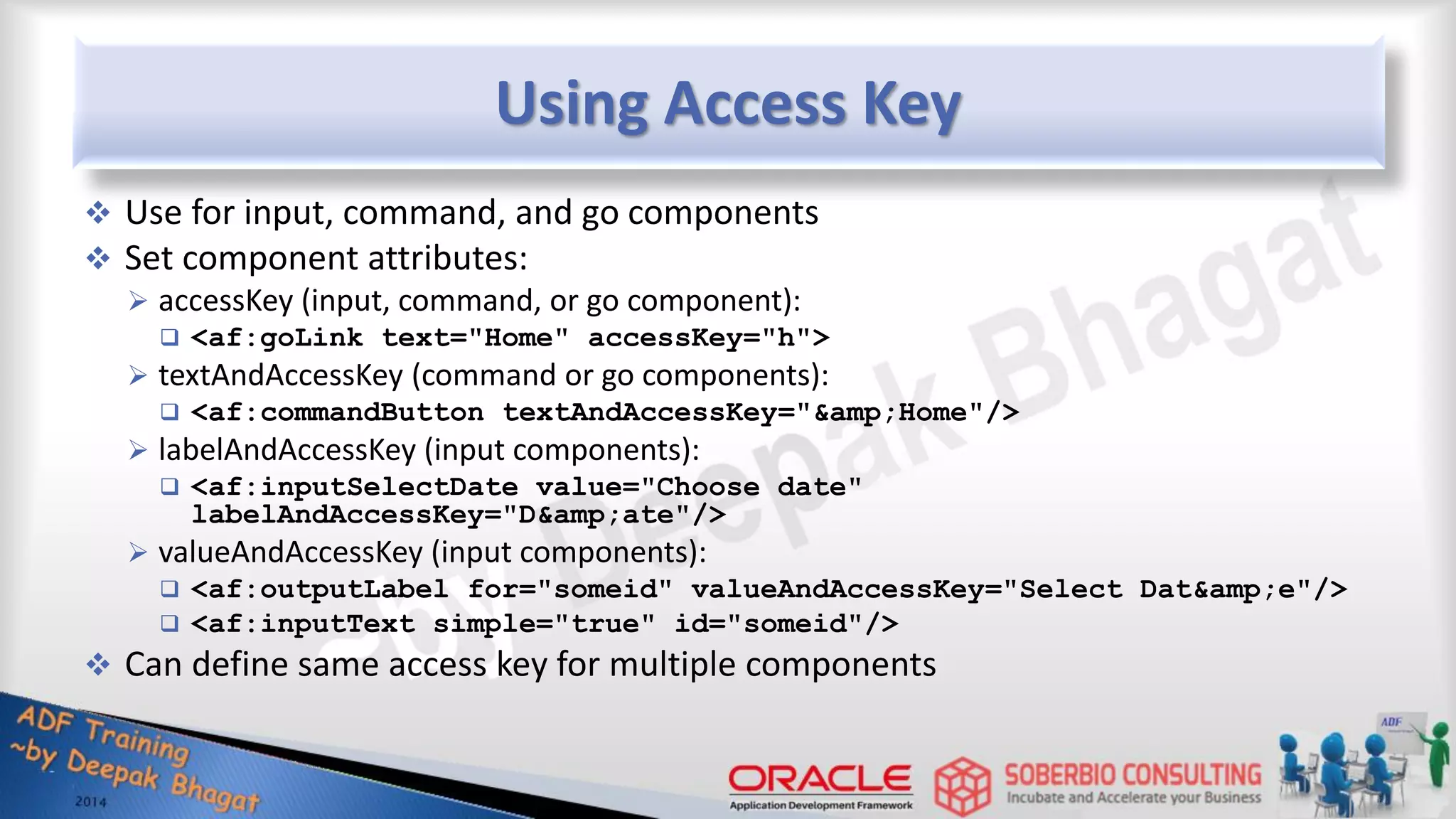 Using Access Key

❖ Use for input, command, and go components
❖ Set component attributes:
➢ accessKey (input, command, or go component):
❑ <af:goLink text="Home" accessKey="h">
➢ textAndAccessKey (command or go components):
❑ <af:commandButton textAndAccessKey="&amp;Home"/>
➢ labelAndAccessKey (input components):
❑ <af:inputSelectDate value="Choose date" labelAndAccessKey="D&amp;ate"/>
➢ valueAndAccessKey (input components):
❑ <af:outputLabel for="someid" valueAndAccessKey="Select Dat&amp;e"/>
❑ <af:inputText simple="true" id="someid"/>
❖ Can define same access key for multiple components

~by Deepak Bhagat

ADF Training ~by Deepak Bhagat 2014

ORACLE Application Development Framework

SOBERBIO CONSULTING Incubate and Accelerate your Business

ADF